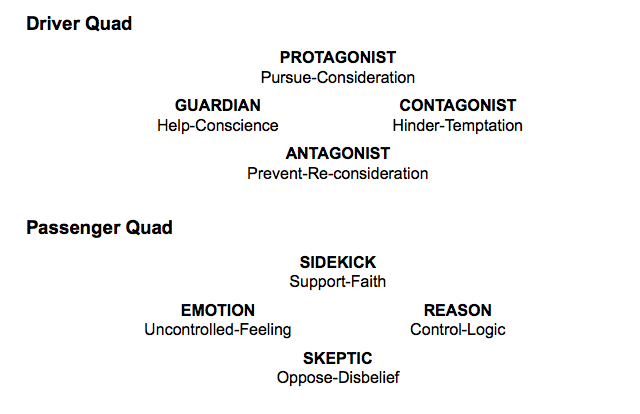 Driver Quad

PROTAGONIST
Pursue-Consideration

GUARDIAN
Help-Conscience

CONTAGONIST
Hinder-Temptation

ANTAGONIST
Prevent-Re-consideration

Passenger Quad

SIDEKICK
Support-Faith

EMOTION
Uncontrolled-Feeling

REASON
Control-Logic

SKEPTIC
Oppose-Disbelief